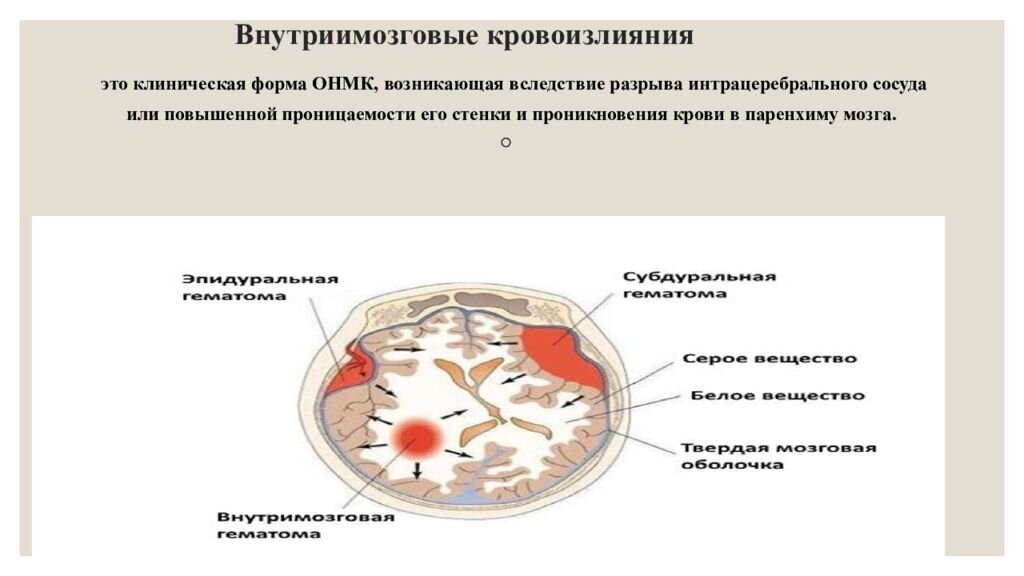 Внутриимозговые кровоизлияния

это клиническая форма ОНМК, возникающая вследствие разрыва интрацеребрального сосуда или повышенной проницаемости его стенки и проникновения крови в паренхиму мозга.

Эпидуральная гематома

Субдуральная гематома

Серое вещество

Белое вещество

Твердая мозговая оболочка

Внутримозговая гематома